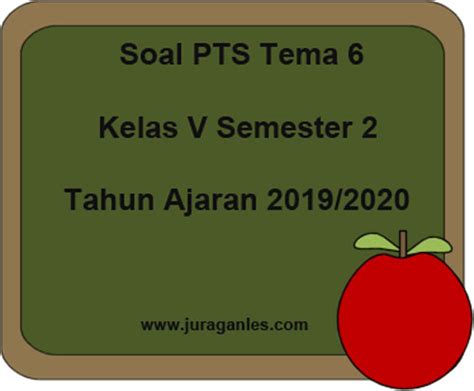 Soal PTS Tema 6

Kelas V Semester 2

Tahun Ajaran 2019/2020

www.juraganles.com